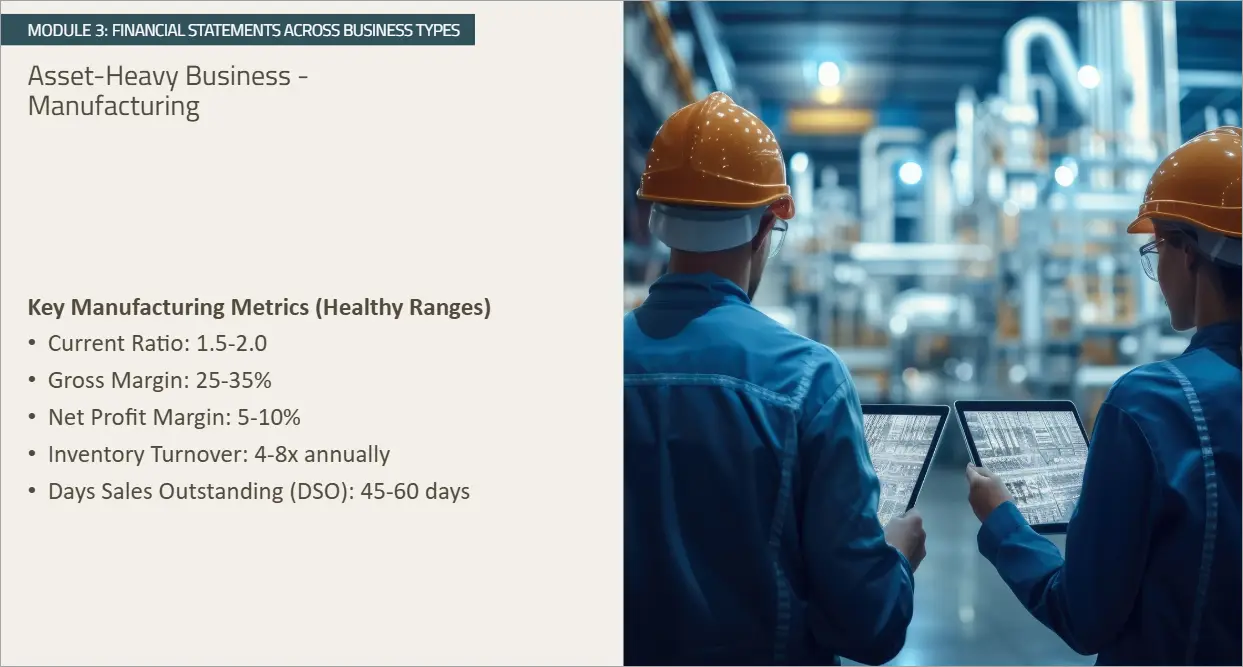 MODULE 3: FINANCIAL STATEMENTS ACROSS BUSINESS TYPES

Asset-Heavy Business - Manufacturing

Key Manufacturing Metrics (Healthy Ranges)

• Current Ratio: 1.5-2.0
• Gross Margin: 25-35%
• Net Profit Margin: 5-10%
• Inventory Turnover: 4-8x annually
• Days Sales Outstanding (DSO): 45-60 days